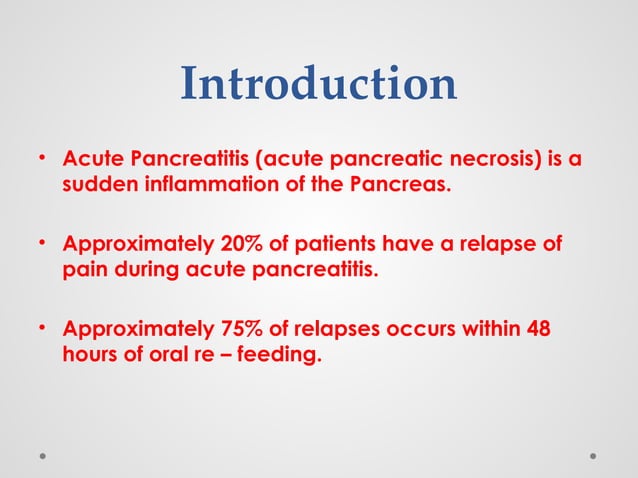 Introduction

• Acute Pancreatitis (acute pancreatic necrosis) is a sudden inflammation of the Pancreas.

• Approximately 20% of patients have a relapse of pain during acute pancreatitis.

• Approximately 75% of relapses occurs within 48 hours of oral re – feeding.